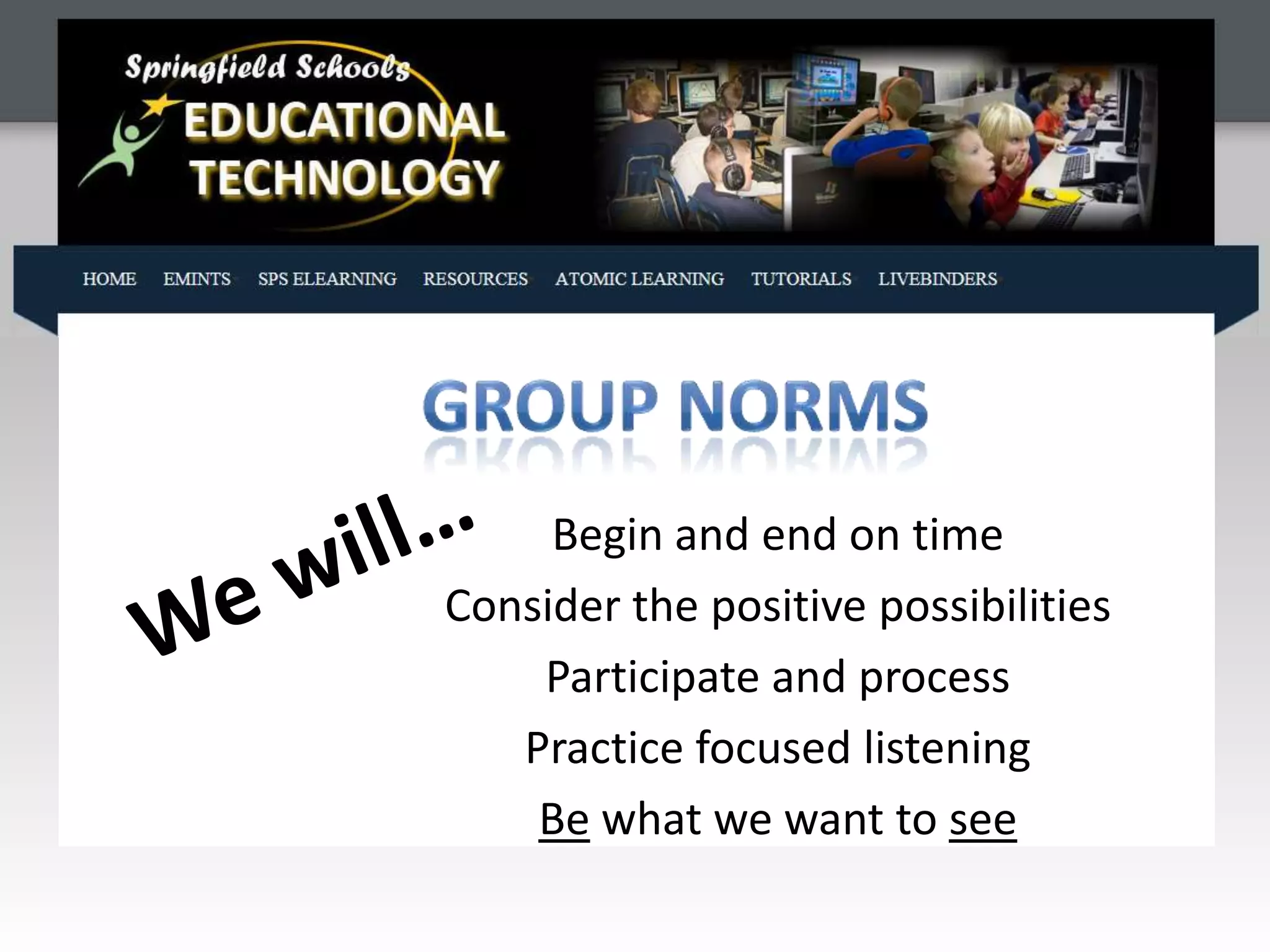 Springfield Schools
EDUCATIONAL TECHNOLOGY

HOME EMINTS SPS ELEARNING RESOURCES ATOMIC LEARNING TUTORIALS LIVEBINDERS

GROUP NORMS

We will…

Begin and end on time

Consider the positive possibilities

Participate and process

Practice focused listening

Be what we want to see